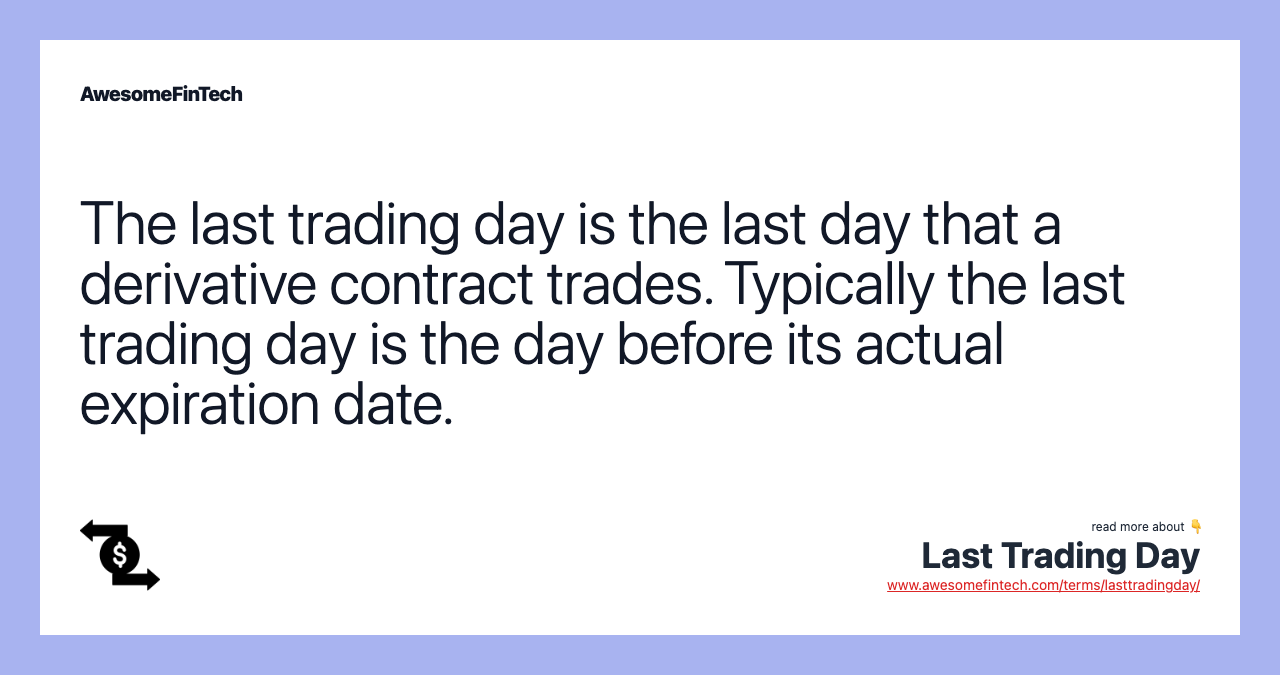 AwesomeFinTech

The last trading day is the last day that a derivative contract trades. Typically the last trading day is the day before its actual expiration date.

$

read more about 👇
Last Trading Day
www.awesomefintech.com/terms/lasttradingday/